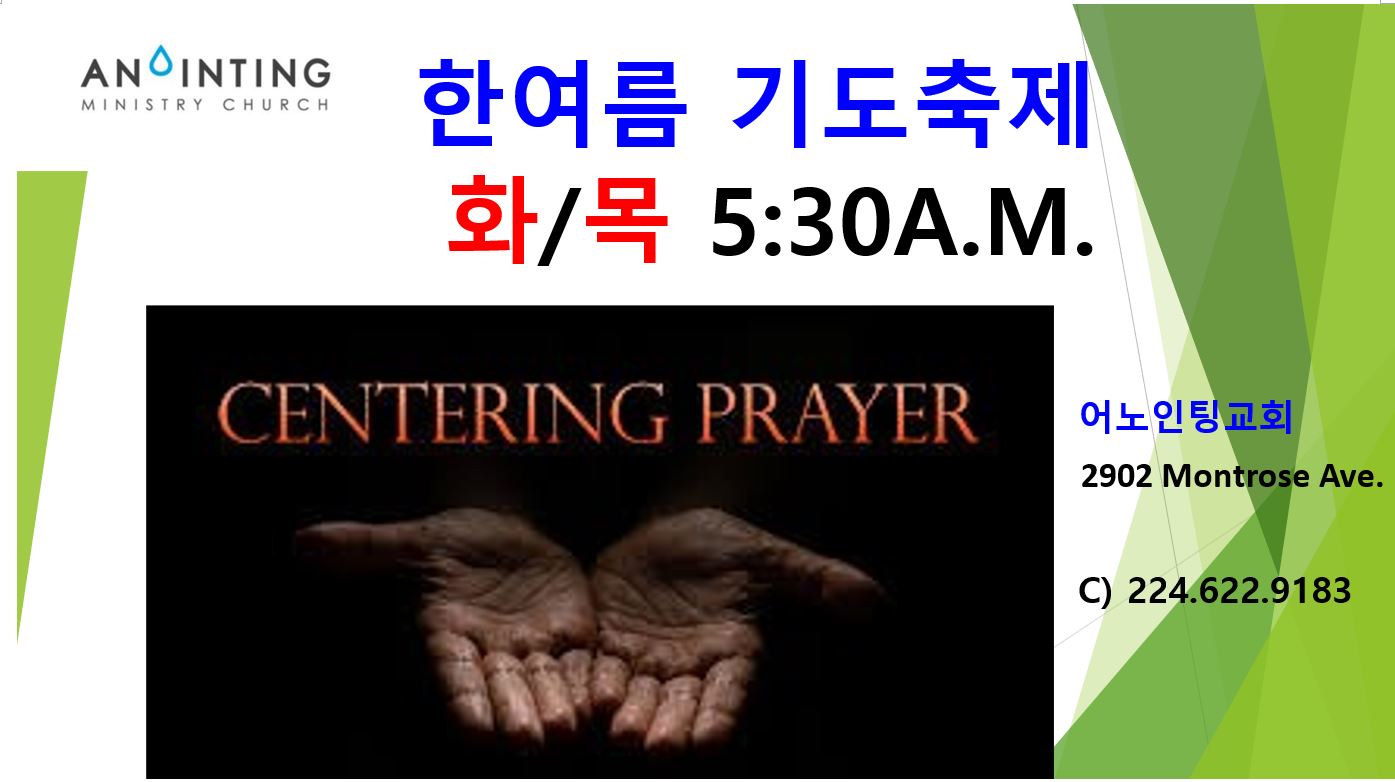 ANOINTING
MINISTRY CHURCH

한여름 기도축제

화/목 5:30A.M.

CENTERING PRAYER

어노인팅교회

2902 Montrose Ave.

C) 224.622.9183